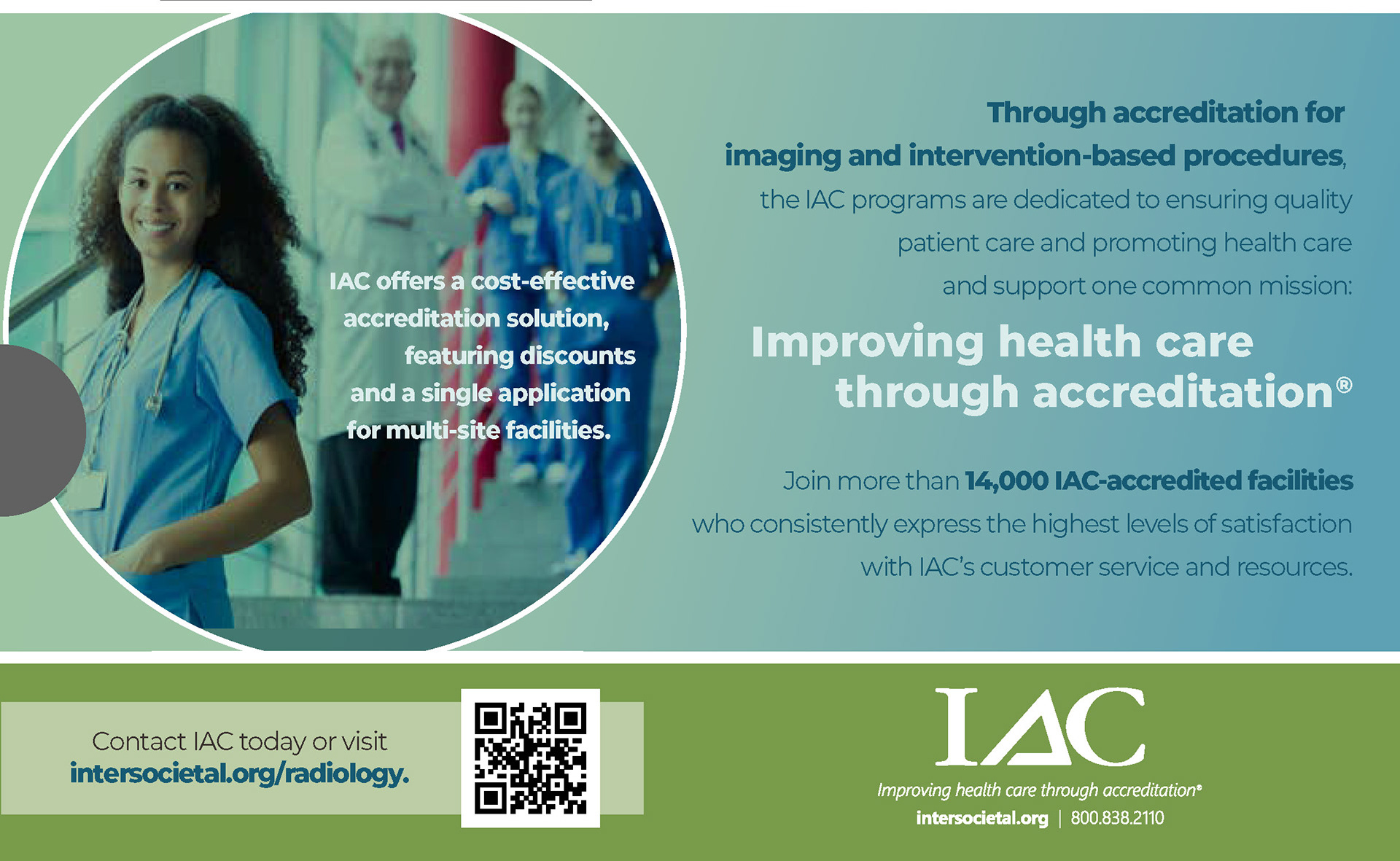 IAC offers a cost-effective accreditation solution, featuring discounts and a single application for multi-site facilities.

Through accreditation for imaging and intervention-based procedures, the IAC programs are dedicated to ensuring quality patient care and promoting health care and support one common mission:

Improving health care through accreditation®

Join more than 14,000 IAC-accredited facilities who consistently express the highest levels of satisfaction with IAC's customer service and resources.

Contact IAC today or visit intersocietal.org/radiology.

IAC

Improving health care through accreditation®

intersocietal.org | 800.838.2110